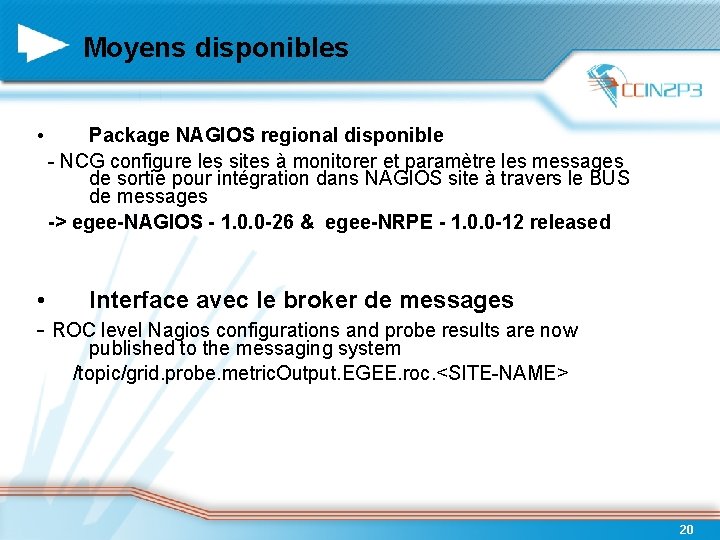 Moyens disponibles

CCIN2P3

• Package NAGIOS regional disponible

- NCG configure les sites à monitorer et paramètre les messages de sortie pour intégration dans NAGIOS site à travers le BUS de messages

-> egee-NAGIOS - 1.0.0-26 & egee-NRPE - 1.0.0-12 released

• Interface avec le broker de messages

- ROC level Nagios configurations and probe results are now published to the messaging system

/topic/grid.probe.metricOutput.EGEE.roc.<SITE-NAME>

20